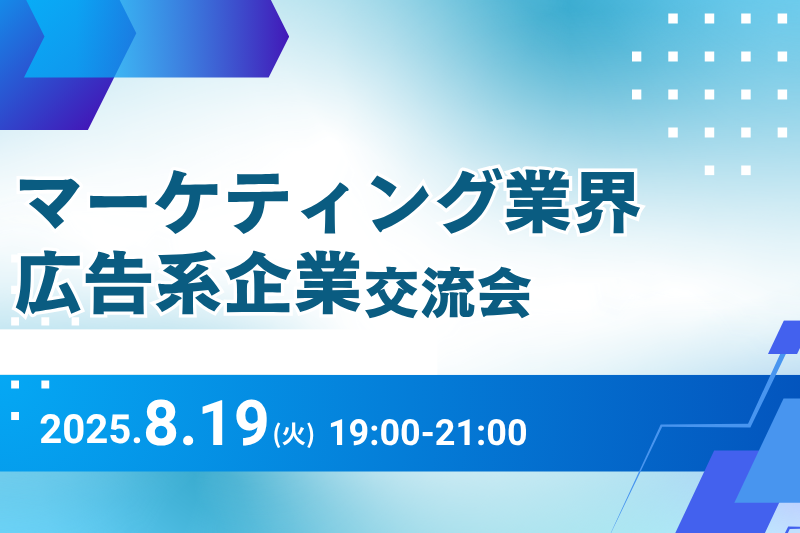 マーケティング業界
広告系企業交流会

2025.8.19(火) 19:00-21:00